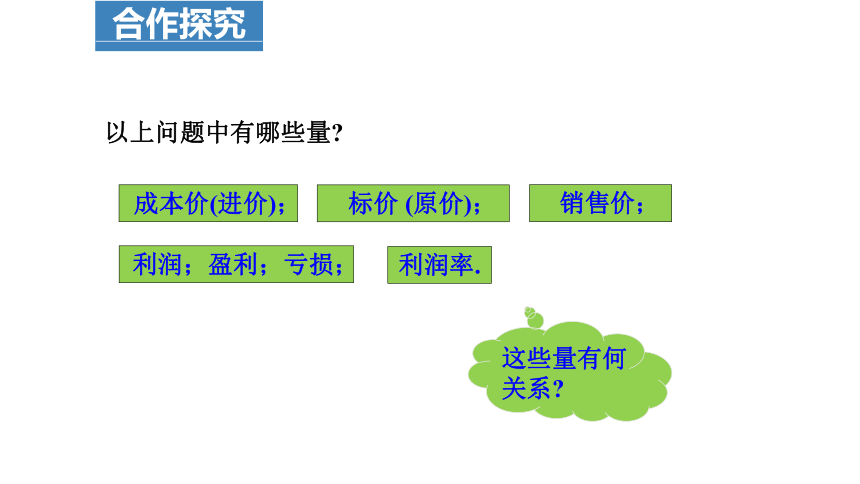 合作探究

以上问题中有哪些量?

成本价(进价)；

标价 (原价)；

销售价；

利润；盈利；亏损；

利润率.

这些量有何关系?